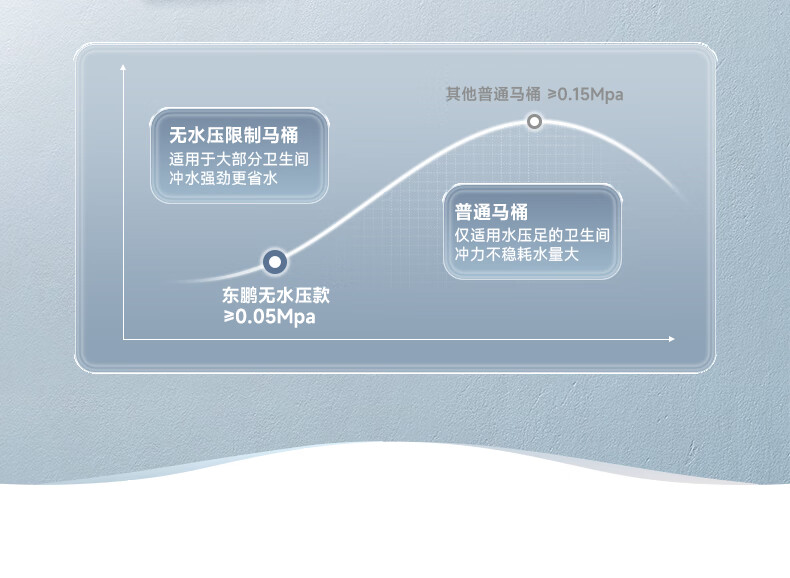 其他普通马桶 ≥0.15Mpa

无水压限制马桶
适用于大部分卫生间
冲水强劲更省水

普通马桶
仅适用水压足的卫生间
冲力不稳耗水量大

东鹏无水压款
≥0.05Mpa